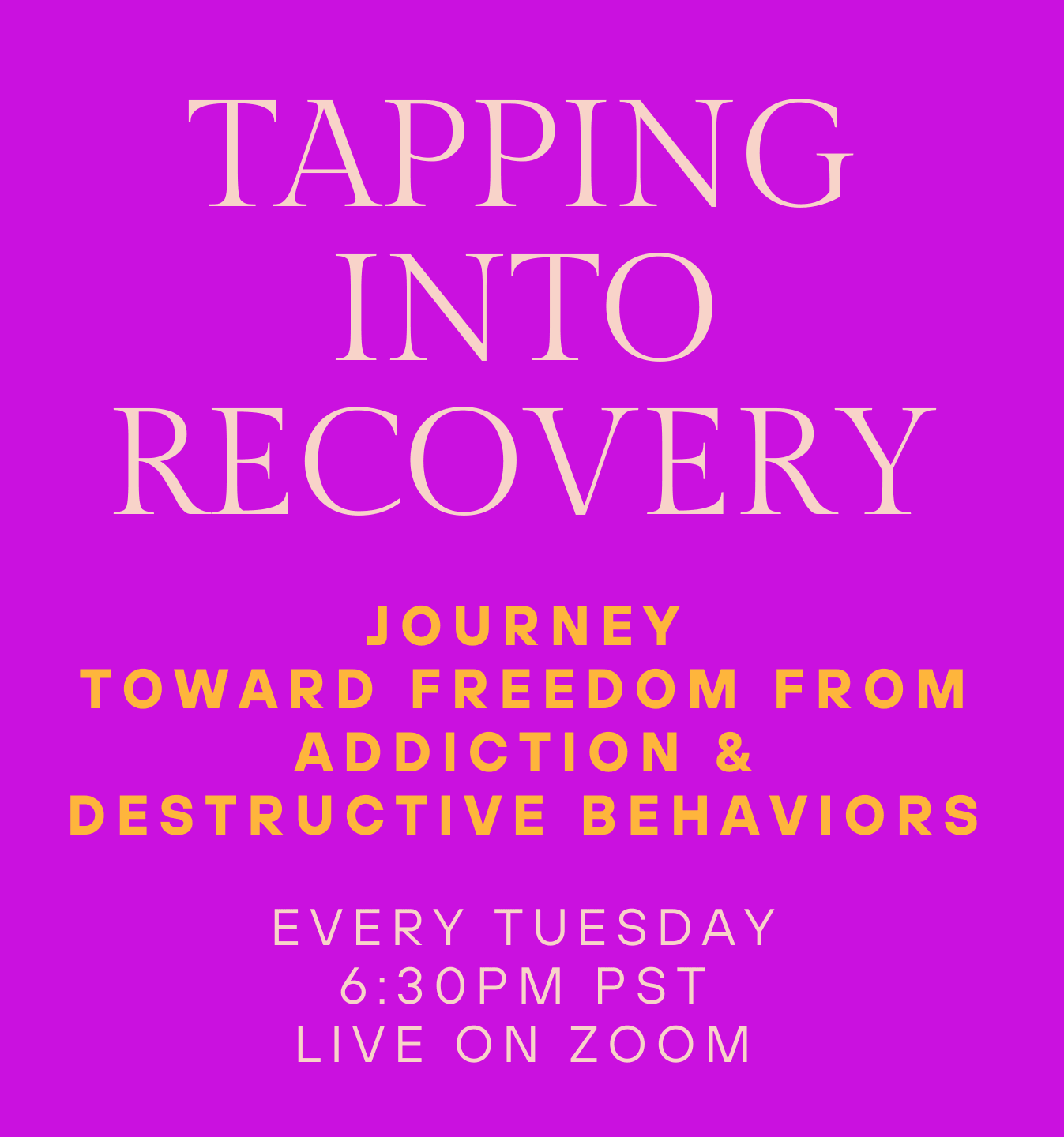 TAPPING INTO RECOVERY

JOURNEY TOWARD FREEDOM FROM ADDICTION & DESTRUCTIVE BEHAVIORS

EVERY TUESDAY
6:30PM PST
LIVE ON ZOOM